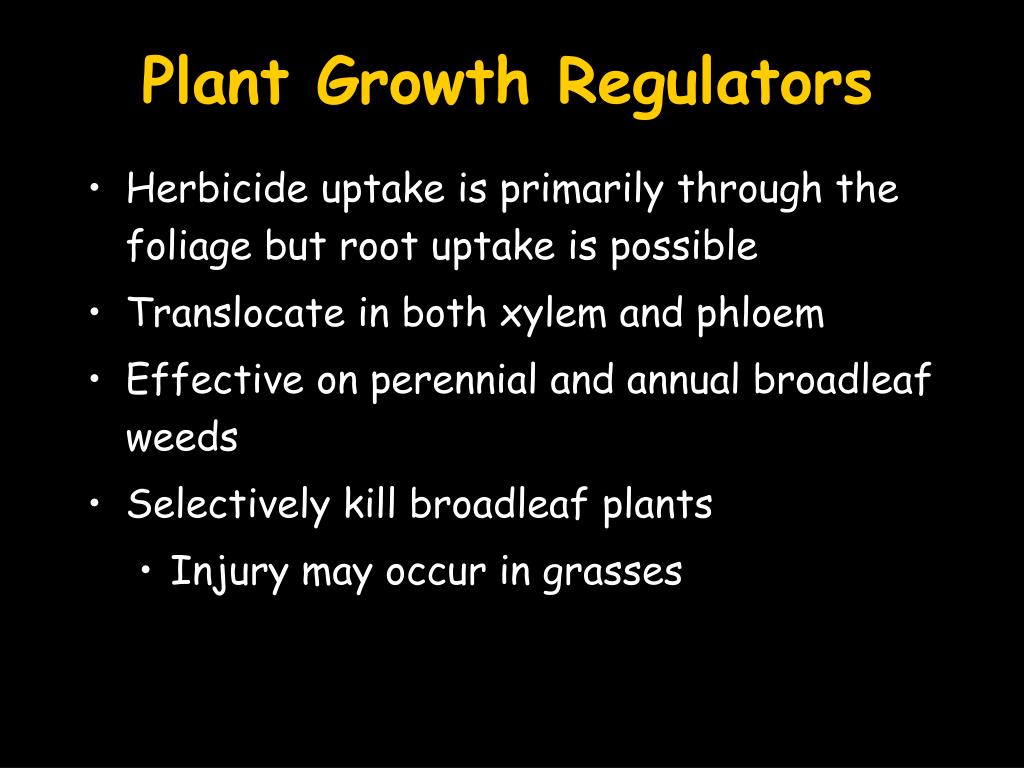 Plant Growth Regulators

• Herbicide uptake is primarily through the foliage but root uptake is possible
• Translocate in both xylem and phloem
• Effective on perennial and annual broadleaf weeds
• Selectively kill broadleaf plants
  • Injury may occur in grasses